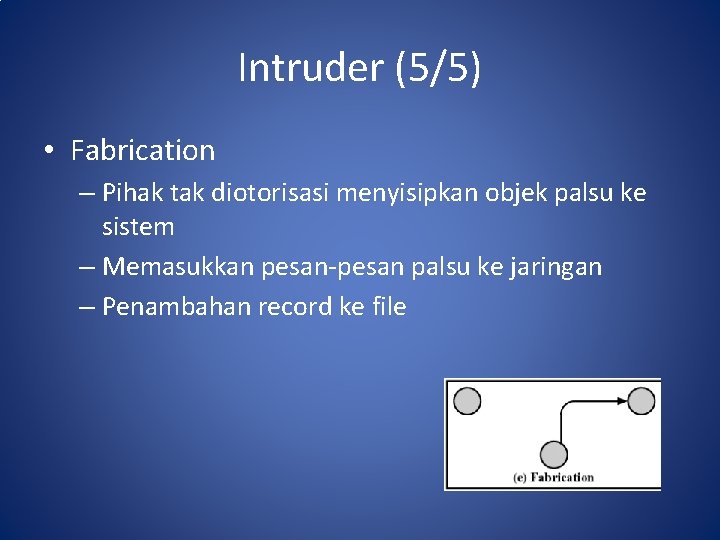 Intruder (5/5)

• Fabrication

– Pihak tak diotorisasi menyisipkan objek palsu ke sistem

– Memasukkan pesan-pesan palsu ke jaringan

– Penambahan record ke file

(e) Fabrication